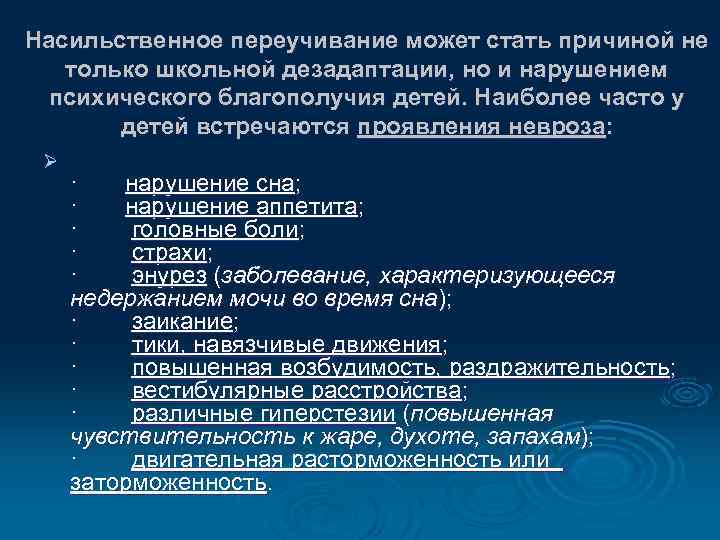 Насильственное переучивание может стать причиной не только школьной дезадаптации, но и нарушением психического благополучия детей. Наиболее часто у детей встречаются проявления невроза:

➢

· нарушение сна;
· нарушение аппетита;
· головные боли;
· страхи;
· энурез (заболевание, характеризующееся недержанием мочи во время сна);
· заикание;
· тики, навязчивые движения;
· повышенная возбудимость, раздражительность;
· вестибулярные расстройства;
· различные гиперстезии (повышенная чувствительность к жаре, духоте, запахам);
· двигательная расторможенность или заторможенность.